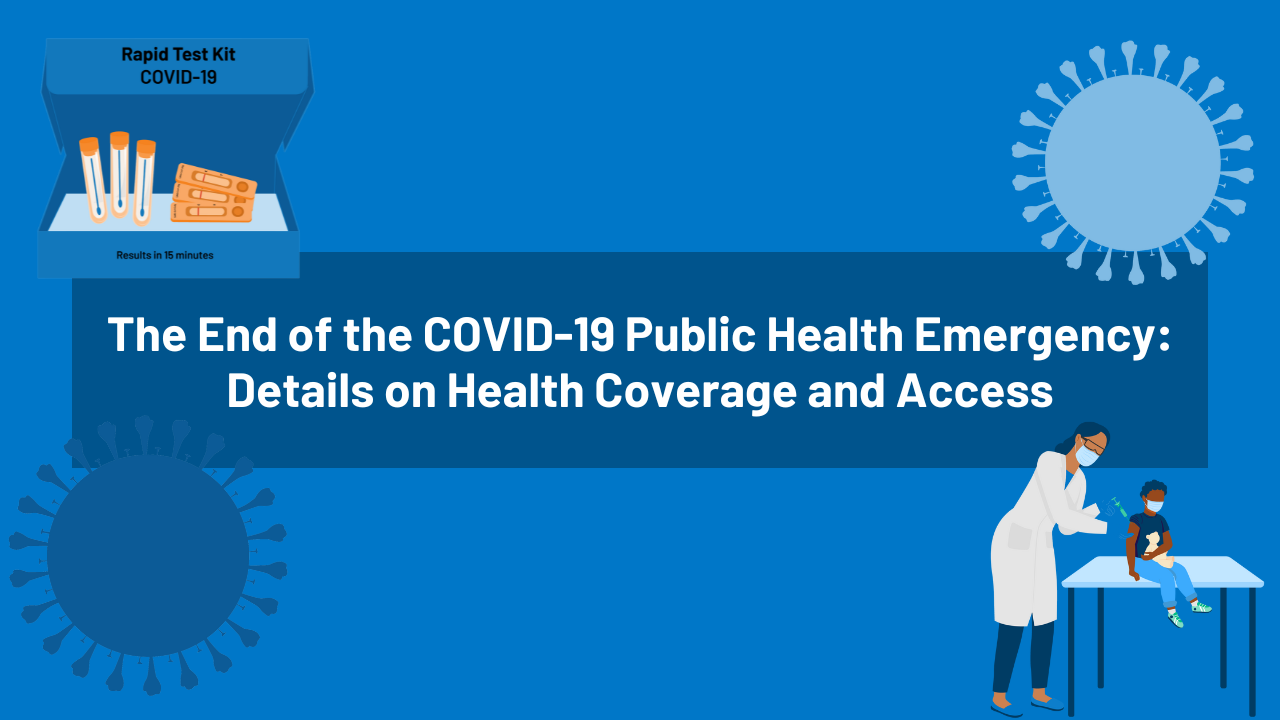 Rapid Test Kit
COVID-19

Results in 15 minutes

The End of the COVID-19 Public Health Emergency: Details on Health Coverage and Access